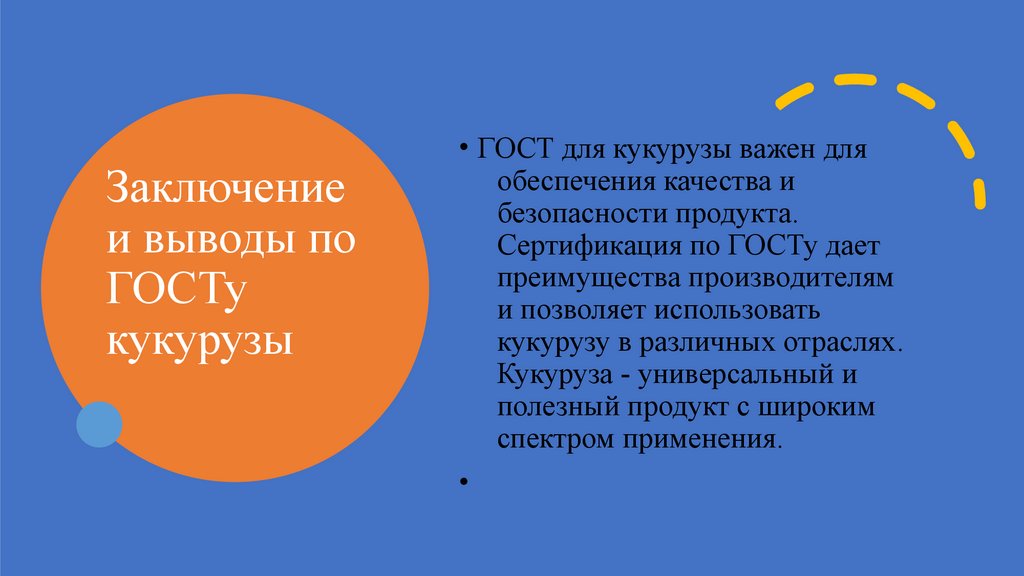 Заключение и выводы по ГОСТу кукурузы

• ГОСТ для кукурузы важен для обеспечения качества и безопасности продукта. Сертификация по ГОСТу дает преимущества производителям и позволяет использовать кукурузу в различных отраслях. Кукуруза - универсальный и полезный продукт с широким спектром применения.

•